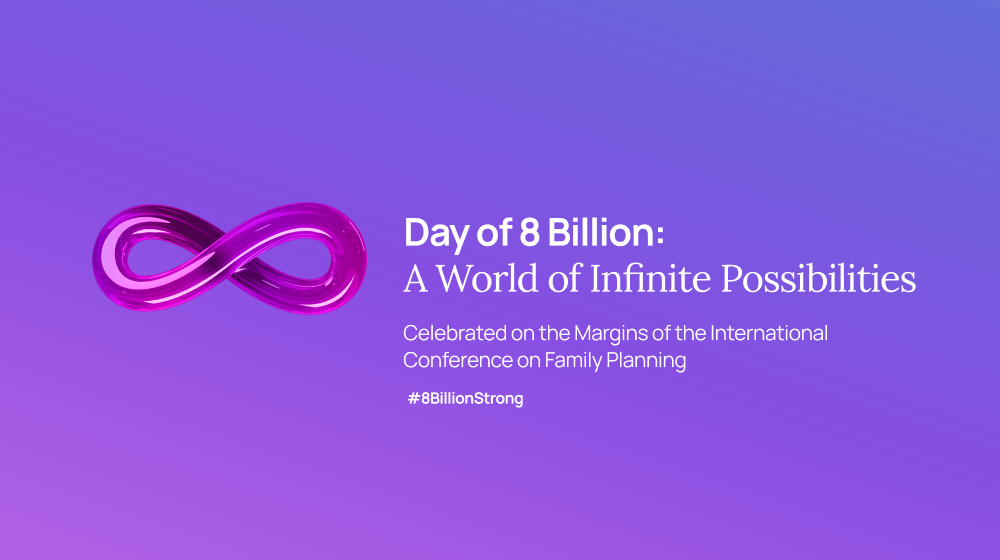 Day of 8 Billion:
A World of Infinite Possibilities

Celebrated on the Margins of the International Conference on Family Planning

#8BillionStrong